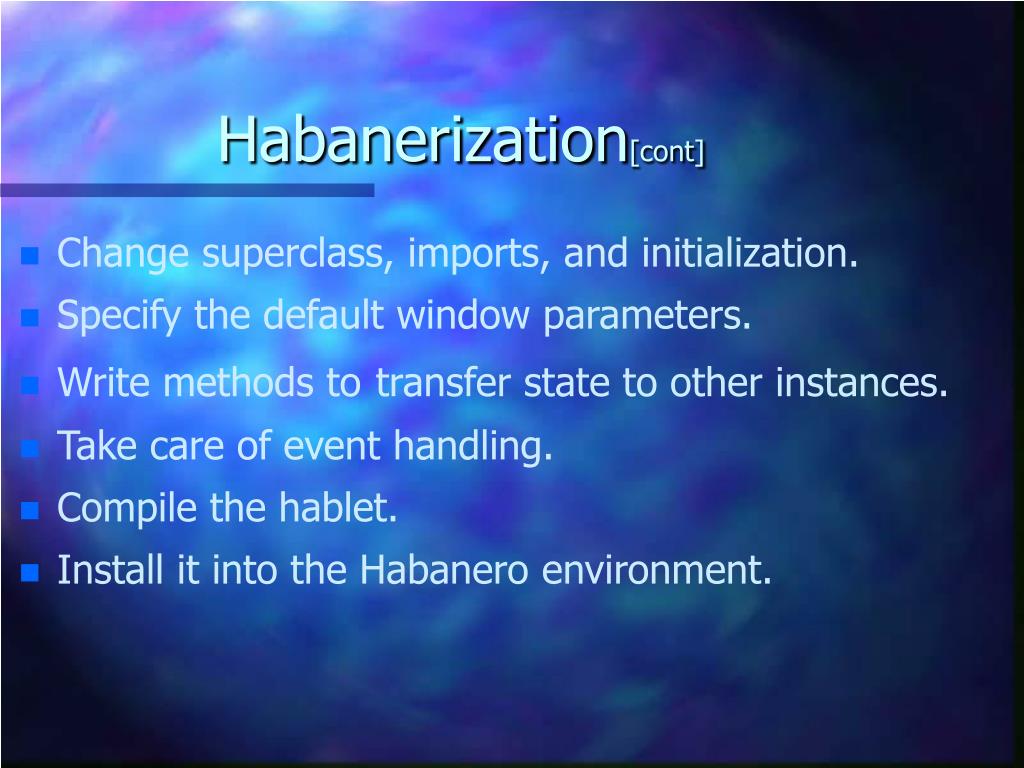 Habanerization[cont]

- Change superclass, imports, and initialization.
- Specify the default window parameters.
- Write methods to transfer state to other instances.
- Take care of event handling.
- Compile the hablet.
- Install it into the Habanero environment.